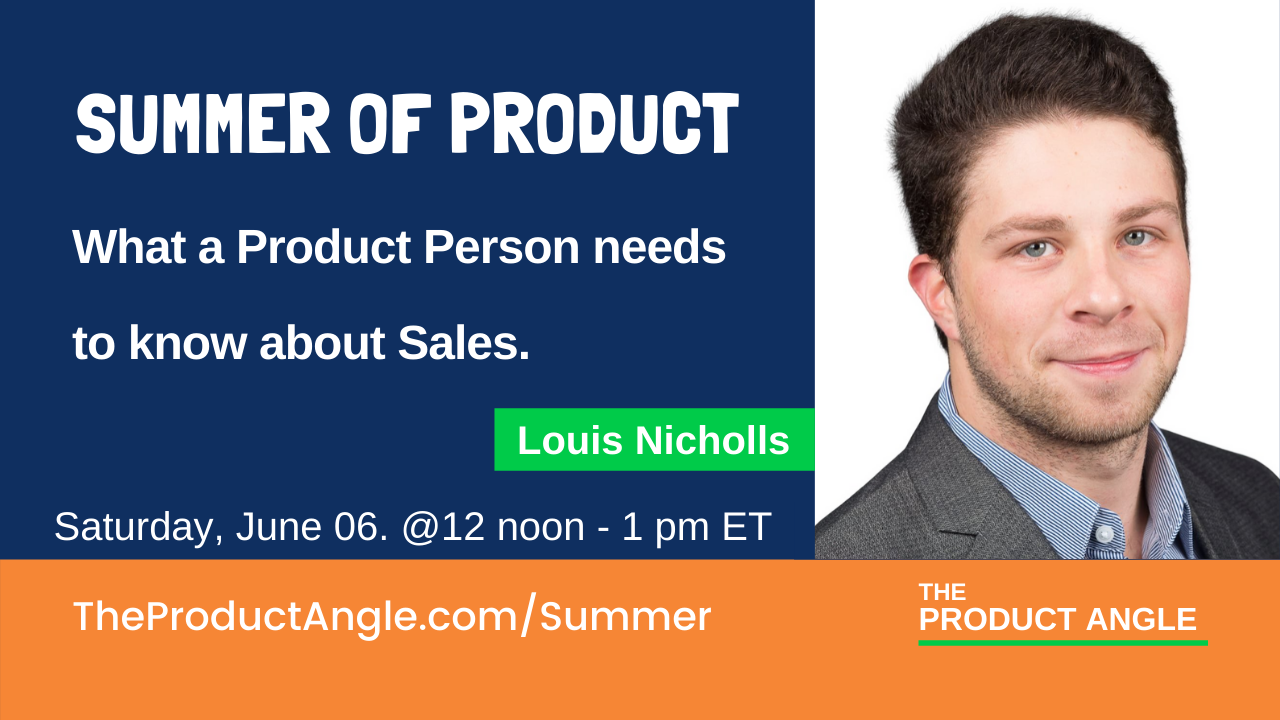 SUMMER OF PRODUCT

What a Product Person needs to know about Sales.

Louis Nicholls

Saturday, June 06. @12 noon - 1 pm ET

TheProductAngle.com/Summer

THE PRODUCT ANGLE